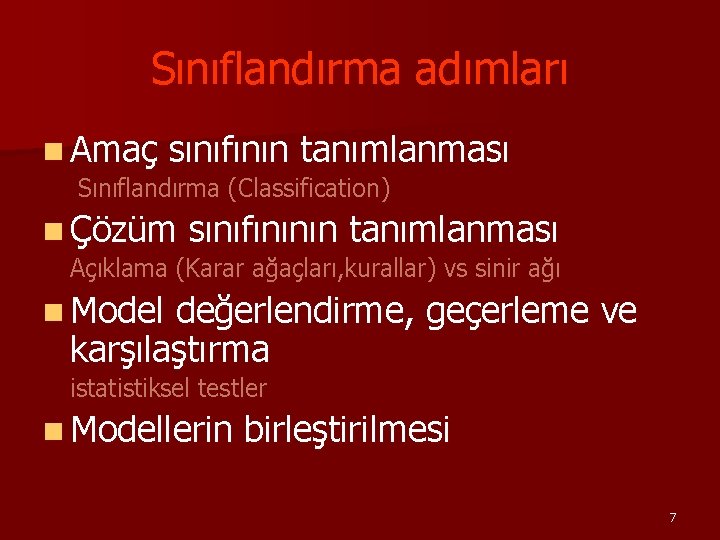 Sınıflandırma adımları

Amaç sınıfının tanımlanması
Sınıflandırma (Classification)

Çözüm sınıfınının tanımlanması
Açıklama (Karar ağaçları,kurallar) vs sinir ağı

Model değerlendirme, geçerleme ve karşılaştırma
istatistiksel testler

Modellerin birleştirilmesi

7